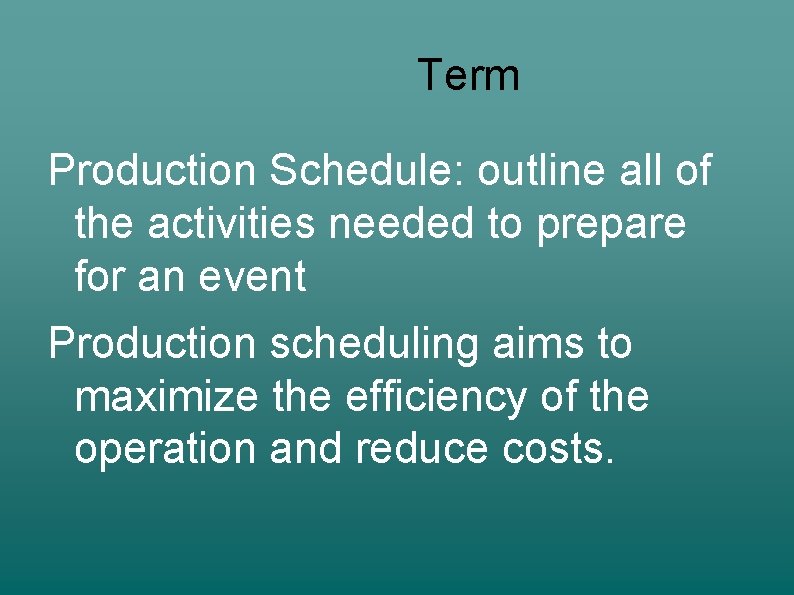 Term

Production Schedule: outline all of the activities needed to prepare for an event

Production scheduling aims to maximize the efficiency of the operation and reduce costs.